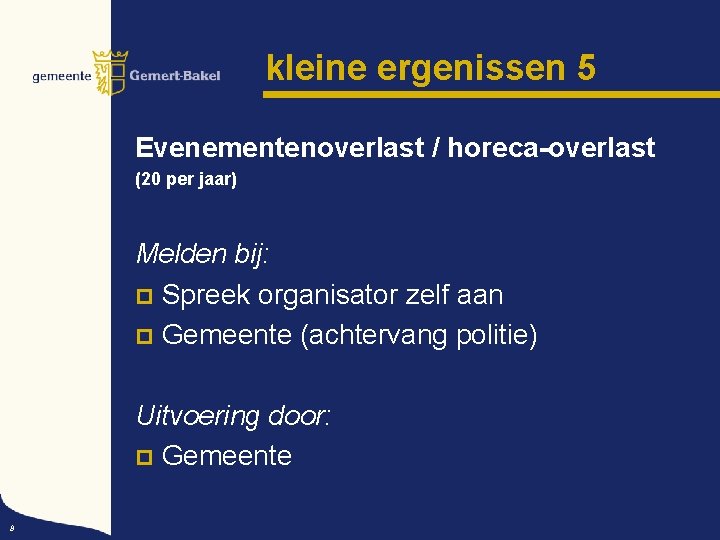 gemeente Gemert-Bakel

kleine ergenissen 5

Evenementenoverlast / horeca-overlast
(20 per jaar)

Melden bij:
Spreek organisator zelf aan
Gemeente (achtervang politie)

Uitvoering door:
Gemeente

8